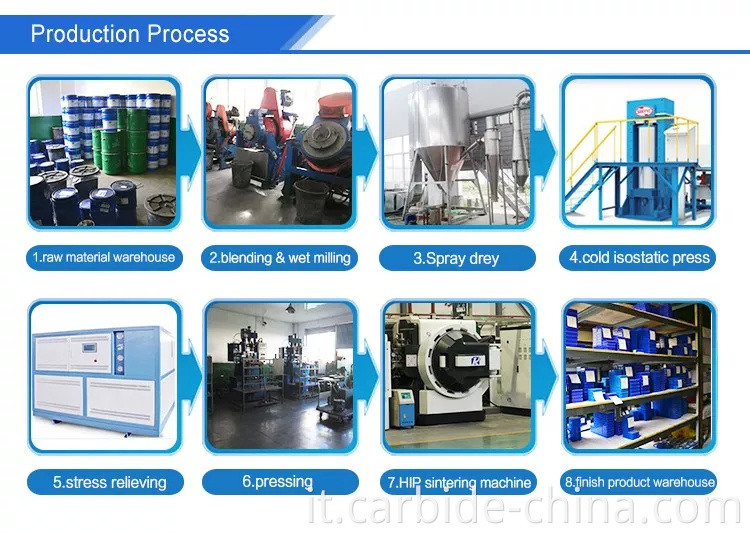 Production Process

1.raw material warehouse

2.blending & wet milling

3.Spray drey

4.cold isostatic press

5.stress relieving

6.pressing

7.HIP sintering machine

8.finish product warehouse

it.carbide-china.com